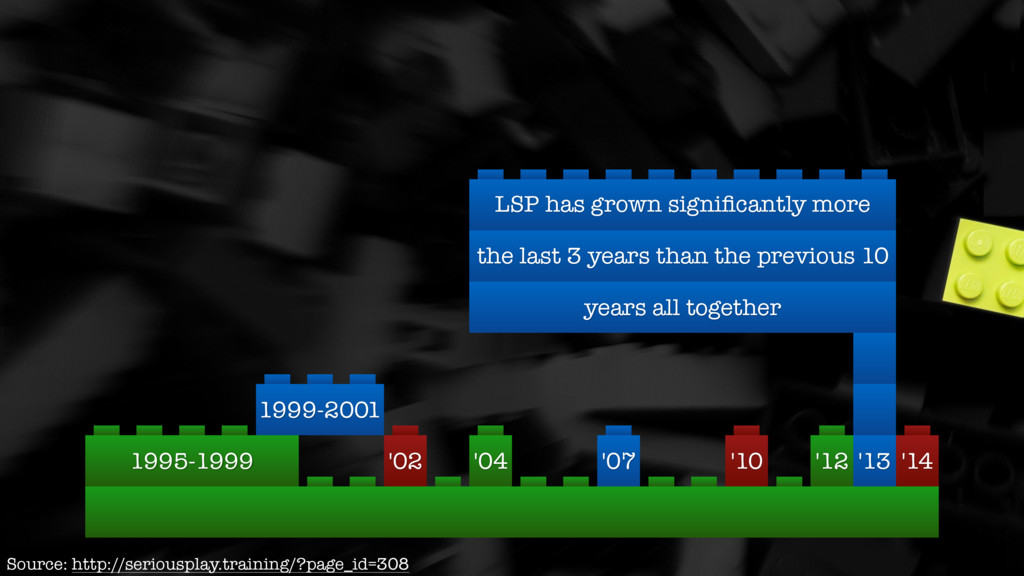 LSP has grown significantly more
the last 3 years than the previous 10
years all together

1999-2001

1995-1999 '02 '04 '07 '10 '12 '13 '14

Source: http://seriousplay.training/?page_id=308